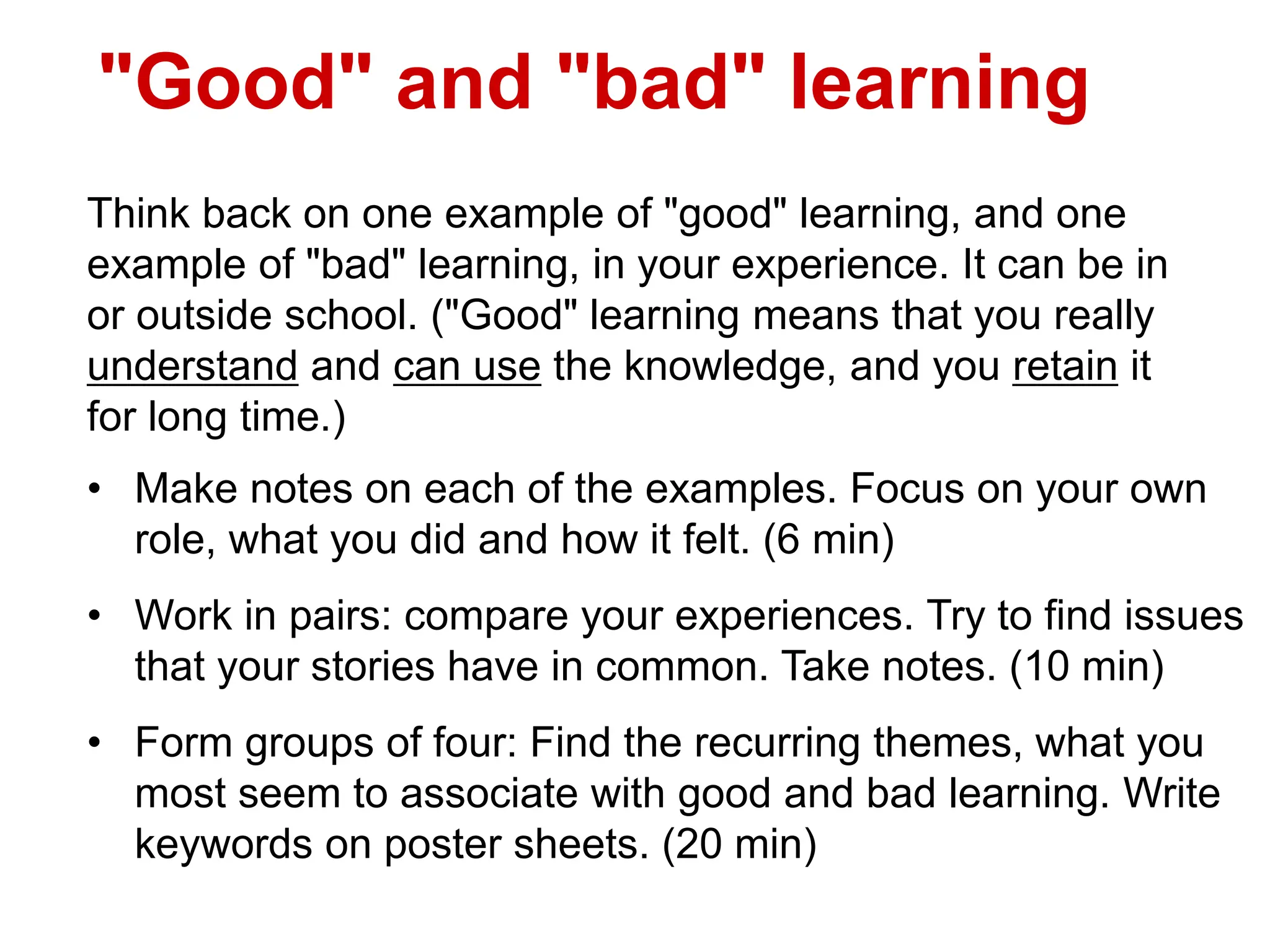 "Good" and "bad" learning

Think back on one example of "good" learning, and one example of "bad" learning, in your experience. It can be in or outside school. ("Good" learning means that you really understand and can use the knowledge, and you retain it for long time.)

• Make notes on each of the examples. Focus on your own role, what you did and how it felt. (6 min)

• Work in pairs: compare your experiences. Try to find issues that your stories have in common. Take notes. (10 min)

• Form groups of four: Find the recurring themes, what you most seem to associate with good and bad learning. Write keywords on poster sheets. (20 min)